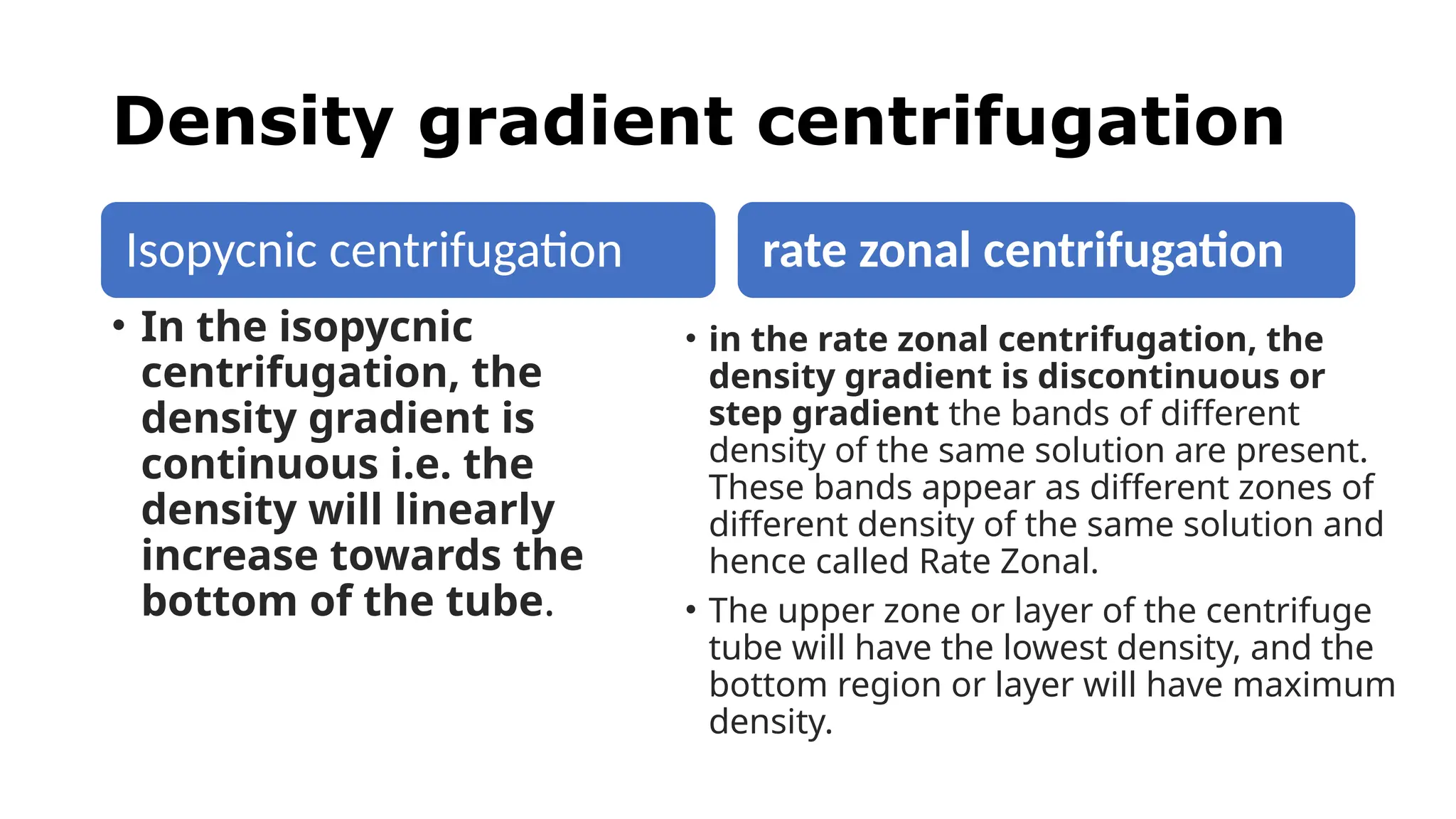 Density gradient centrifugation

Isopycnic centrifugation

• In the isopycnic centrifugation, the density gradient is continuous i.e. the density will linearly increase towards the bottom of the tube.

rate zonal centrifugation

• in the rate zonal centrifugation, the density gradient is discontinuous or step gradient the bands of different density of the same solution are present. These bands appear as different zones of different density of the same solution and hence called Rate Zonal.

• The upper zone or layer of the centrifuge tube will have the lowest density, and the bottom region or layer will have maximum density.